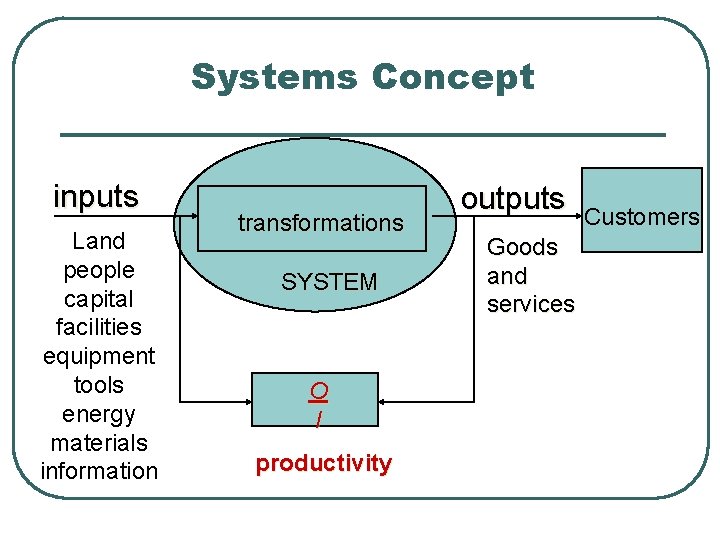 Systems Concept

inputs

Land
people
capital
facilities
equipment
tools
energy
materials
information

transformations

SYSTEM

outputs

Goods
and
services

Customers

$\frac{O}{I}$

productivity